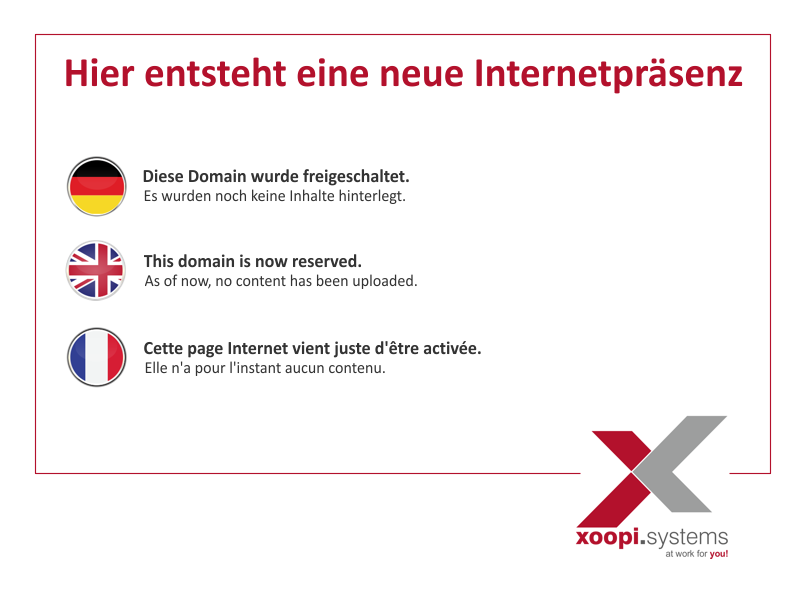 Hier entsteht eine neue Internetpräsenz

Diese Domain wurde freigeschaltet.
Es wurden noch keine Inhalte hinterlegt.

This domain is now reserved.
As of now, no content has been uploaded.

Cette page Internet vient juste d'être activée.
Elle n'a pour l'instant aucun contenu.

xoopi.systems
at work for you!